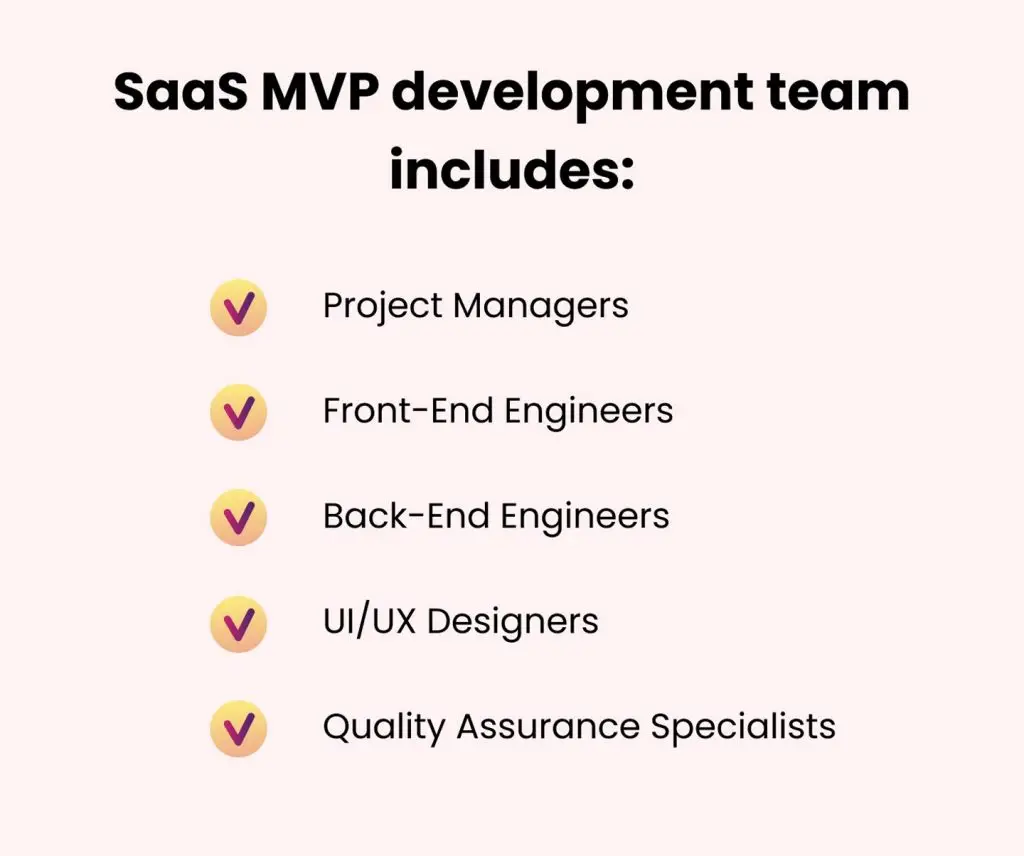 SaaS MVP development team includes:

Project Managers

Front-End Engineers

Back-End Engineers

UI/UX Designers

Quality Assurance Specialists